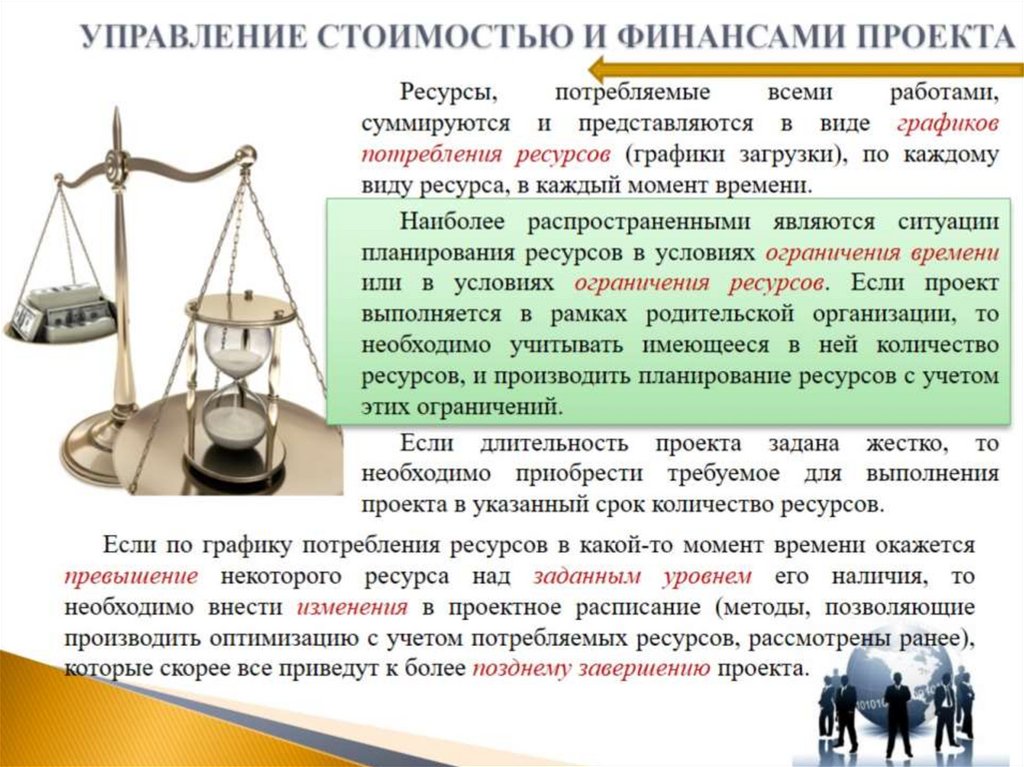 УПРАВЛЕНИЕ СТОИМОСТЬЮ И ФИНАНСАМИ ПРОЕКТА

Ресурсы, потребляемые всеми работами, суммируются и представляются в виде графиков потребления ресурсов (графики загрузки), по каждому виду ресурса, в каждый момент времени.

Наиболее распространенными являются ситуации планирования ресурсов в условиях ограничения времени или в условиях ограничения ресурсов. Если проект выполняется в рамках родительской организации, то необходимо учитывать имеющееся в ней количество ресурсов, и производить планирование ресурсов с учетом этих ограничений.

Если длительность проекта задана жестко, то необходимо приобрести требуемое для выполнения проекта в указанный срок количество ресурсов.

Если по графику потребления ресурсов в какой-то момент времени окажется превышение некоторого ресурса над заданным уровнем его наличия, то необходимо внести изменения в проектное расписание (методы, позволяющие производить оптимизацию с учетом потребляемых ресурсов, рассмотрены ранее), которые скорее все приведут к более позднему завершению проекта.